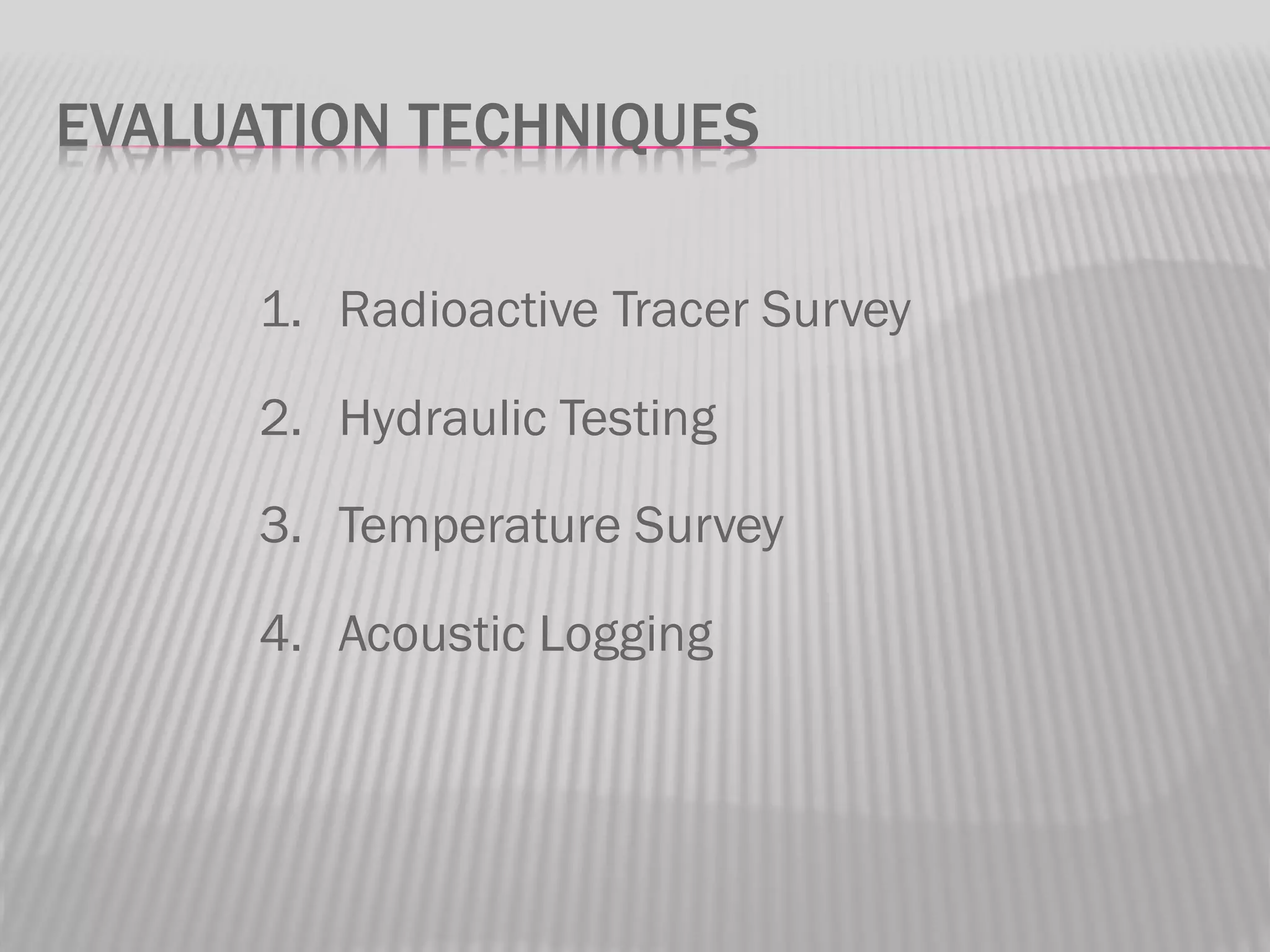 EVALUATION TECHNIQUES

1. Radioactive Tracer Survey
2. Hydraulic Testing
3. Temperature Survey
4. Acoustic Logging